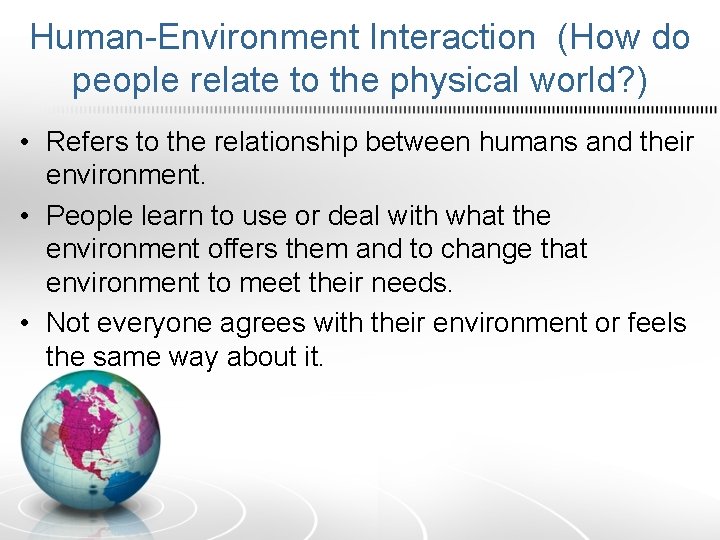 Human-Environment Interaction (How do people relate to the physical world?)

• Refers to the relationship between humans and their environment.

• People learn to use or deal with what the environment offers them and to change that environment to meet their needs.

• Not everyone agrees with their environment or feels the same way about it.